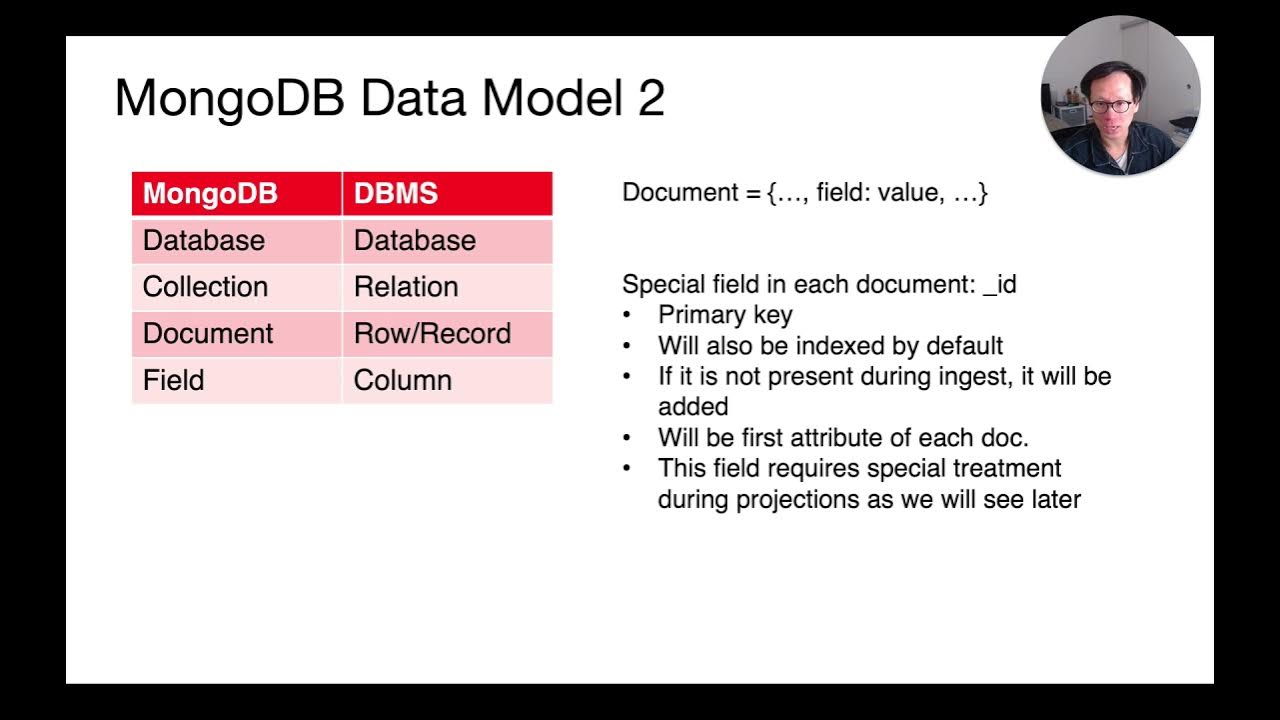 MongoDB Data Model 2

| MongoDB | DBMS |
|---|---|
| Database | Database |
| Collection | Relation |
| Document | Row/Record |
| Field | Column |

Document = {…, field: value, …}

Special field in each document: _id
• Primary key
• Will also be indexed by default
• If it is not present during ingest, it will be added
• Will be first attribute of each doc.
• This field requires special treatment during projections as we will see later